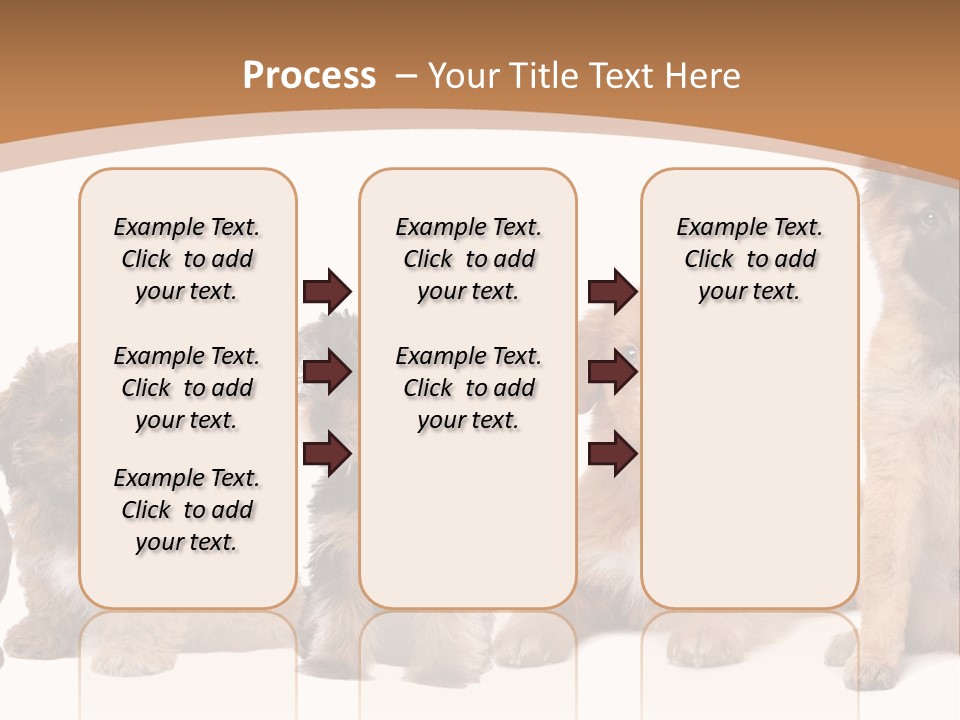 Process – Your Title Text Here

Example Text. Click to add your text.

Example Text. Click to add your text.

Example Text. Click to add your text.

Example Text. Click to add your text.

Example Text. Click to add your text.

Example Text. Click to add your text.